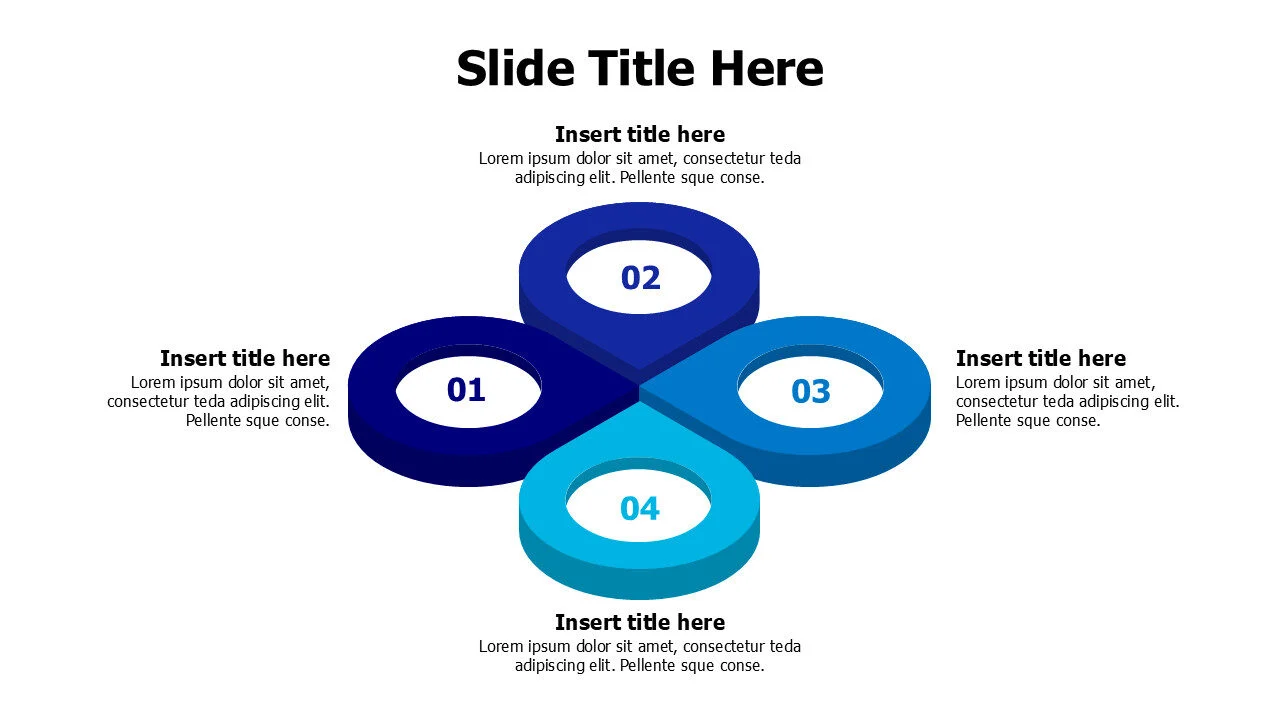 Slide Title Here

Insert title here
Lorem ipsum dolor sit amet, consectetur teda adipiscing elit. Pellente sque conse.

02

Insert title here
Lorem ipsum dolor sit amet, consectetur teda adipiscing elit. Pellente sque conse.

01

03

Insert title here
Lorem ipsum dolor sit amet, consectetur teda adipiscing elit. Pellente sque conse.

04

Insert title here
Lorem ipsum dolor sit amet, consectetur teda adipiscing elit. Pellente sque conse.